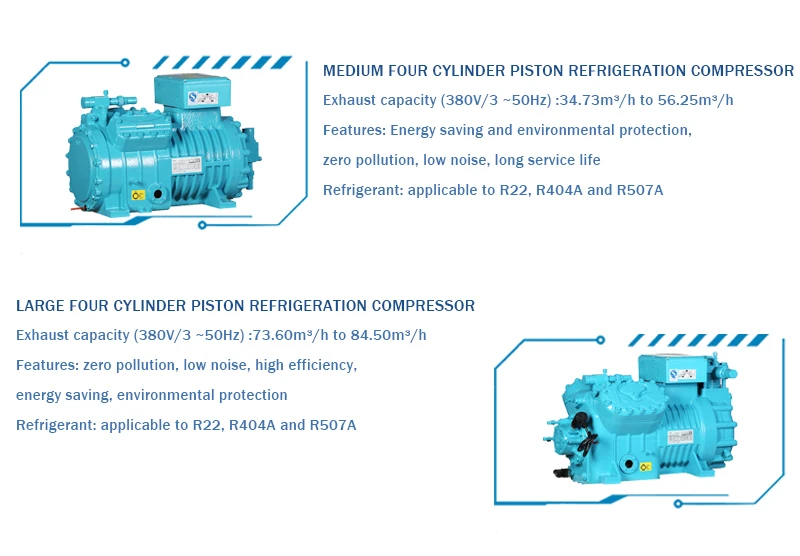 MEDIUM FOUR CYLINDER PISTON REFRIGERATION COMPRESSOR

Exhaust capacity (380V/3 ~50Hz) :34.73m³/h to 56.25m³/h

Features: Energy saving and environmental protection,

zero pollution, low noise, long service life

Refrigerant: applicable to R22, R404A and R507A

LARGE FOUR CYLINDER PISTON REFRIGERATION COMPRESSOR

Exhaust capacity (380V/3 ~50Hz) :73.60m³/h to 84.50m³/h

Features: zero pollution, low noise, high efficiency,

energy saving, environmental protection

Refrigerant: applicable to R22, R404A and R507A